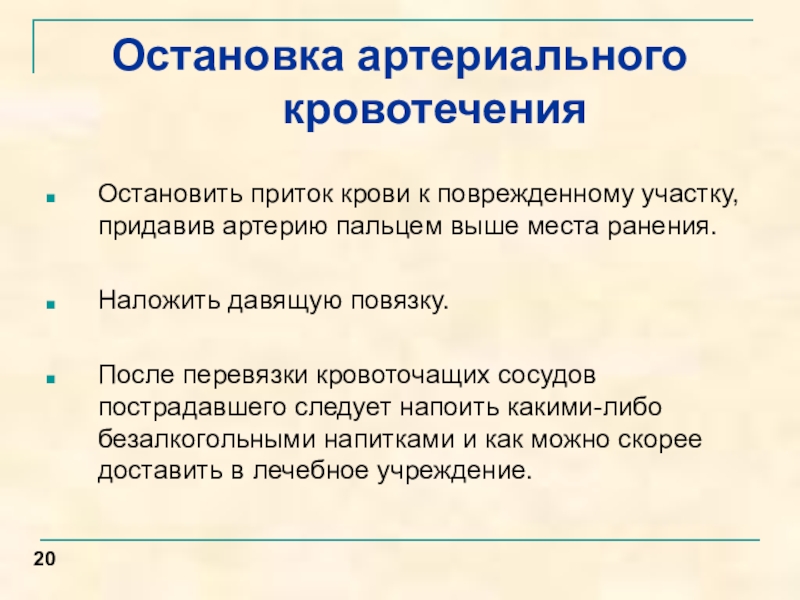 Остановка артериального кровотечения

Остановить приток крови к поврежденному участку, придавив артерию пальцем выше места ранения.

Наложить давящую повязку.

После перевязки кровоточащих сосудов пострадавшего следует напоить какими-либо безалкогольными напитками и как можно скорее доставить в лечебное учреждение.

20